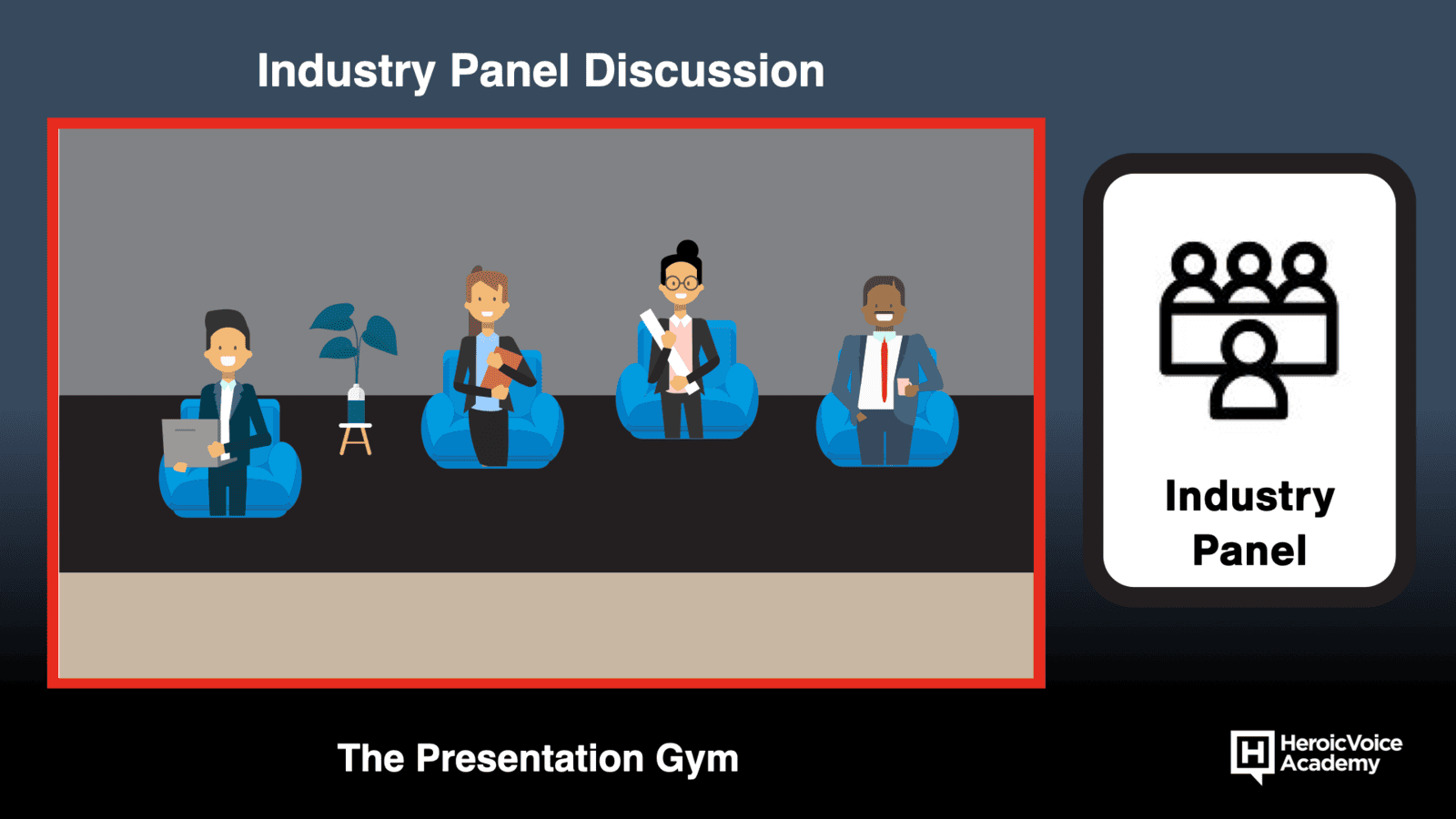 Industry Panel Discussion

Industry Panel

The Presentation Gym

H HeroicVoice Academy